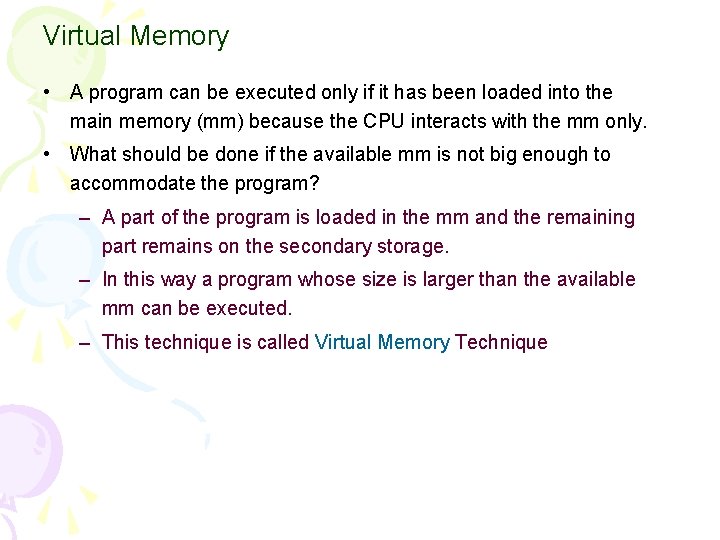 Virtual Memory

• A program can be executed only if it has been loaded into the main memory (mm) because the CPU interacts with the mm only.

• What should be done if the available mm is not big enough to accommodate the program?

– A part of the program is loaded in the mm and the remaining part remains on the secondary storage.

– In this way a program whose size is larger than the available mm can be executed.

– This technique is called Virtual Memory Technique